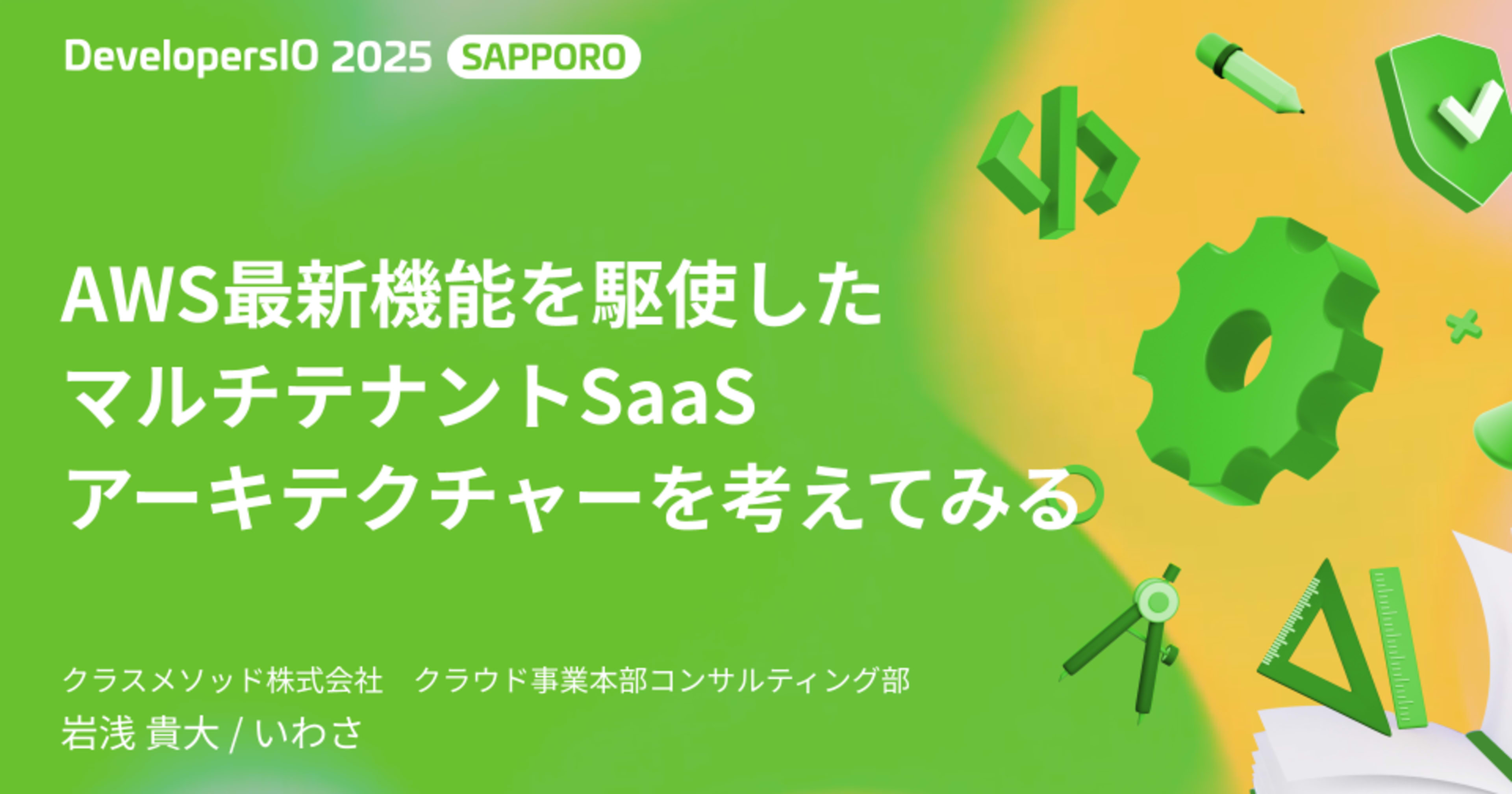 DevelopersIO 2025 SAPPORO

AWS最新機能を駆使した
マルチテナントSaaS
アーキテクチャーを考えてみる

クラスメソッド株式会社 クラウド事業本部コンサルティング部
岩浅 貴大 / いわさ